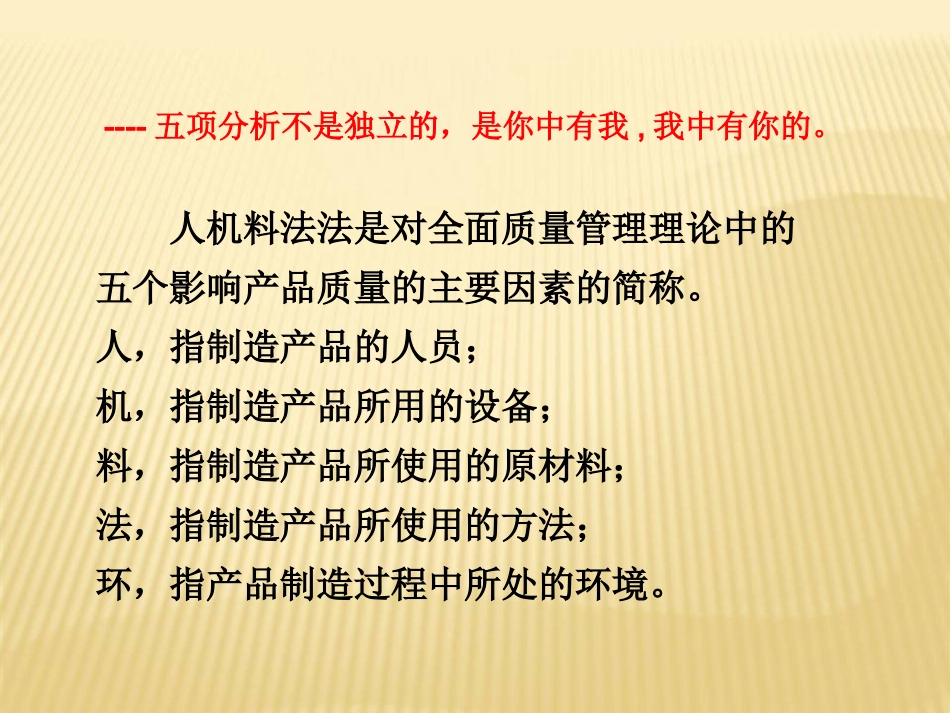 ---- 五项分析不是独立的，是你中有我 , 我中有你的。

人机料法法是对全面质量管理理论中的五个影响产品质量的主要因素的简称。
人，指制造产品的人员；
机，指制造产品所用的设备；
料，指制造产品所使用的原材料；
法，指制造产品所使用的方法；
环，指产品制造过程中所处的环境。